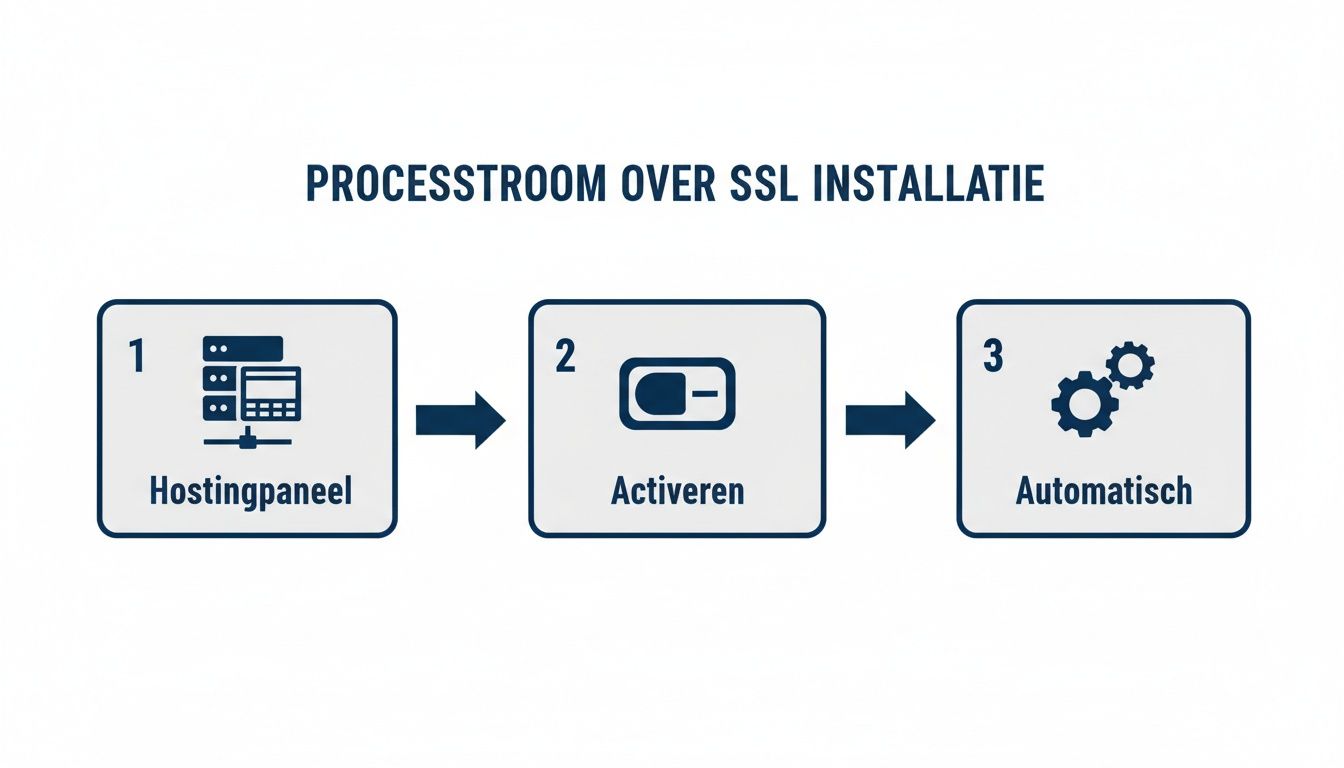 PROCESSTROOM OVER SSL INSTALLATIE

1
Hostingpaneel

2
Activeren

3
Automatisch